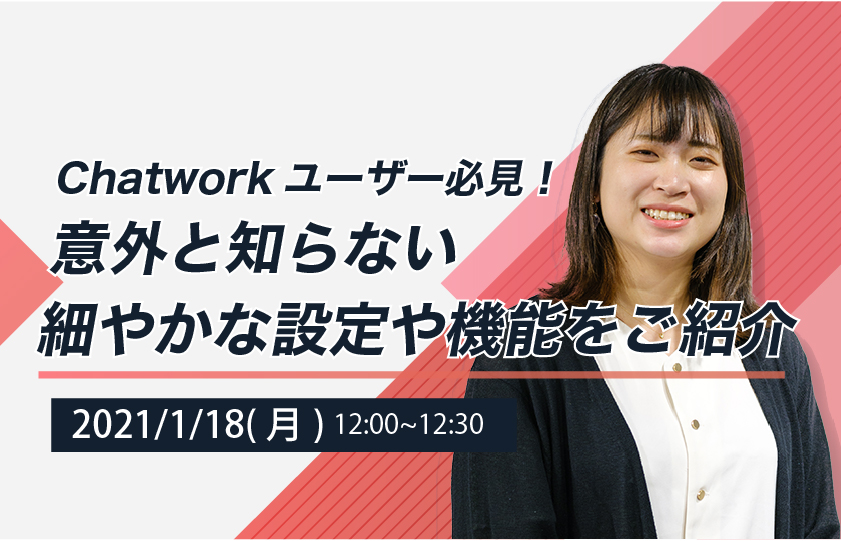 Chatwork ユーザー必見！
意外と知らない
細やかな設定や機能をご紹介

2021/1/18( 月 ) 12:00~12:30